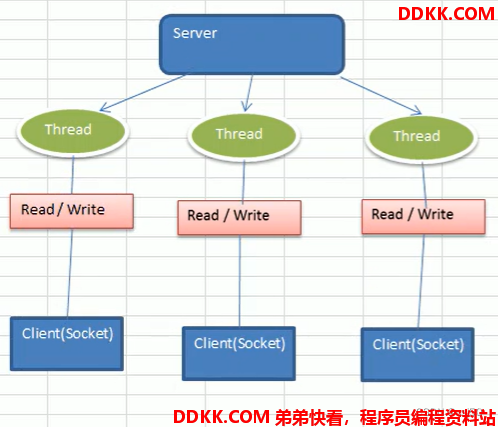 DDKK.COM

Server

Thread

Thread

Thread

Read / Write

Read / Write

Read / Write

Client(Socket)

Client(Socket)

Client(Socket)

DDKK.COM 弟弟快看，程序员编程资料站